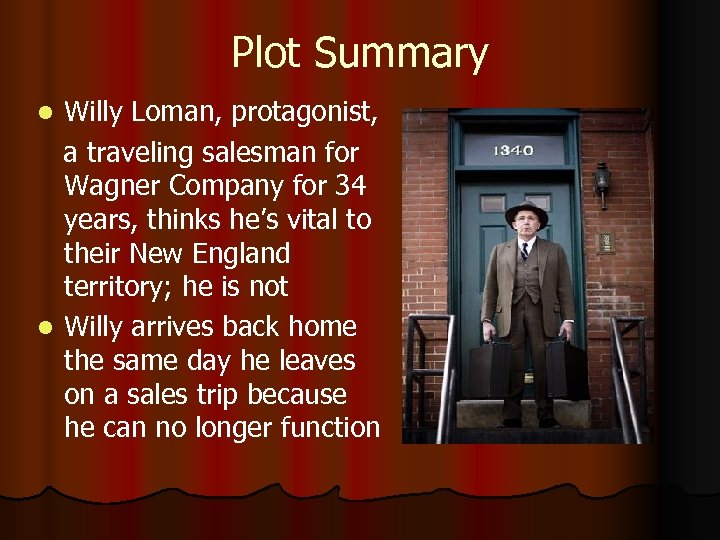 Plot Summary

- Willy Loman, protagonist, a traveling salesman for Wagner Company for 34 years, thinks he's vital to their New England territory; he is not
- Willy arrives back home the same day he leaves on a sales trip because he can no longer function

1340